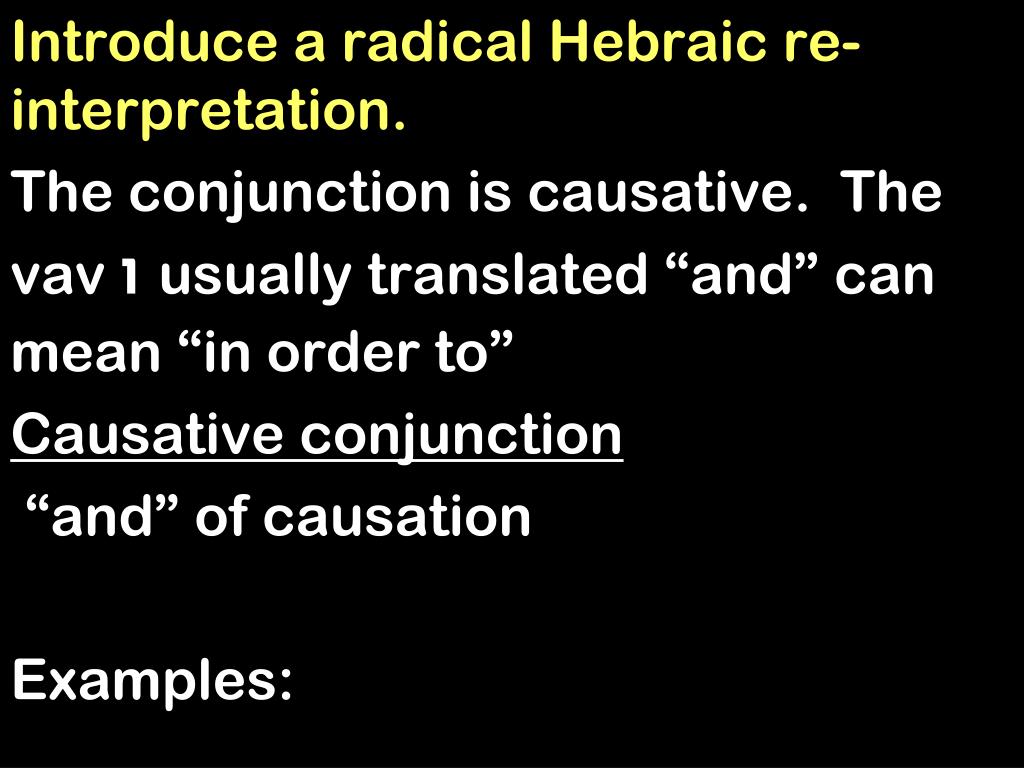 Introduce a radical Hebraic re-interpretation.

The conjunction is causative. The vav ו usually translated “and” can mean “in order to”

Causative conjunction

“and” of causation

Examples: